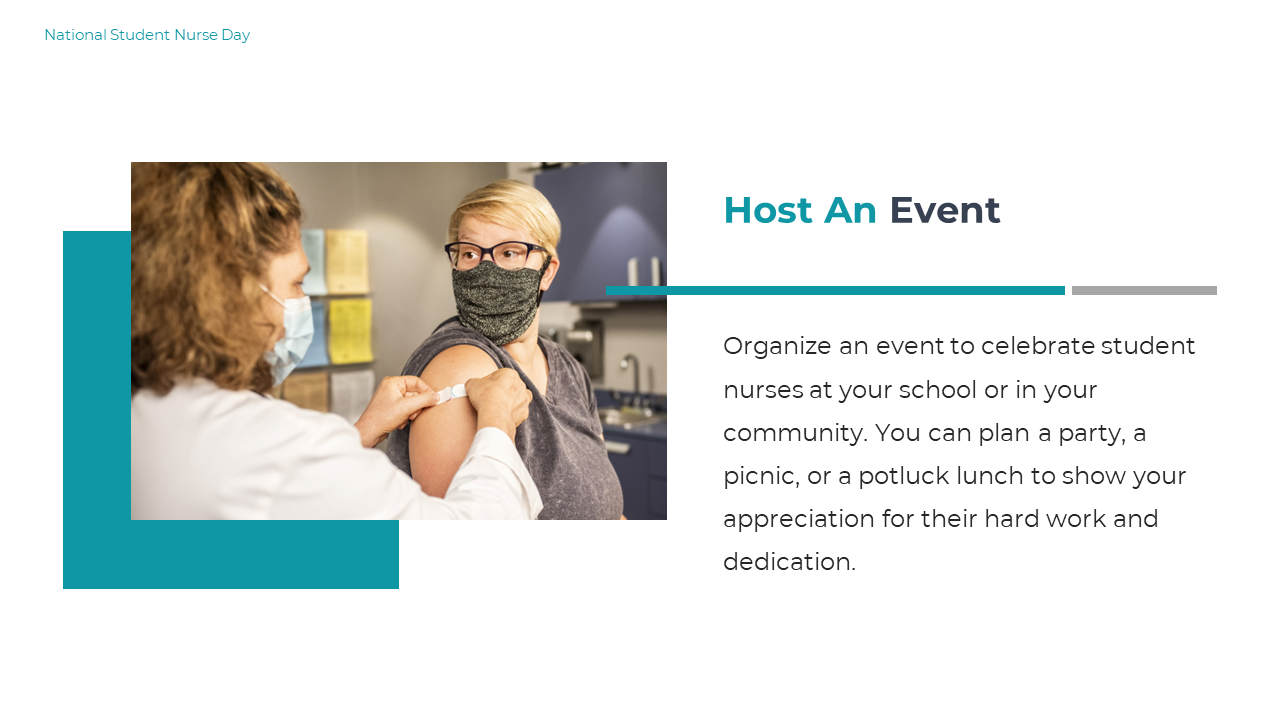 National Student Nurse Day

Host An Event

Organize an event to celebrate student nurses at your school or in your community. You can plan a party, a picnic, or a potluck lunch to show your appreciation for their hard work and dedication.